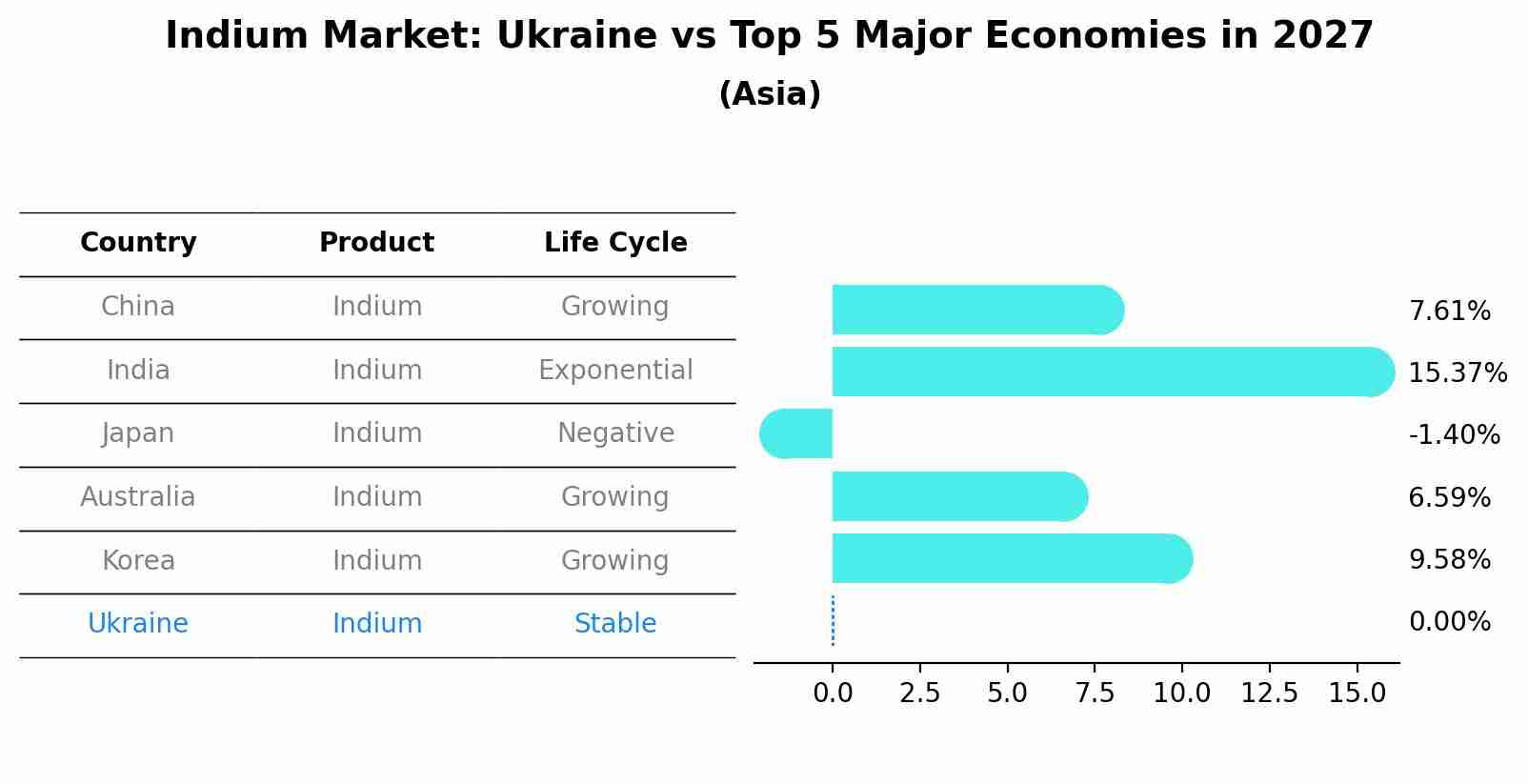 Indium Market: Ukraine vs Top 5 Major Economies in 2027
(Asia)

| Country | Product | Life Cycle |
|---|---|---|
| China | Indium | Growing |
| India | Indium | Exponential |
| Japan | Indium | Negative |
| Australia | Indium | Growing |
| Korea | Indium | Growing |
| Ukraine | Indium | Stable |

7.61%
15.37%
-1.40%
6.59%
9.58%
0.00%

0.0 2.5 5.0 7.5 10.0 12.5 15.0